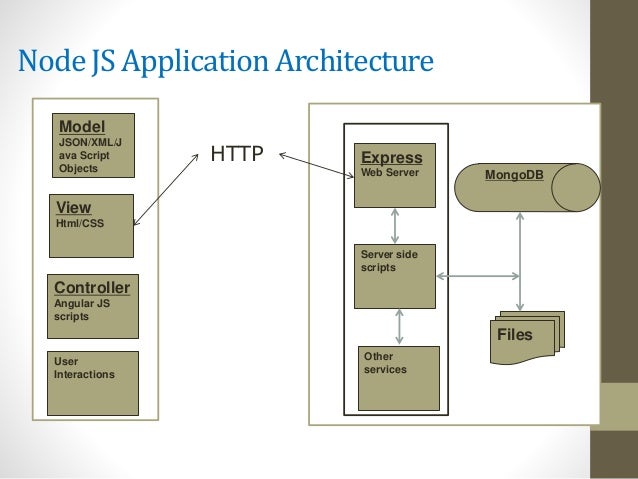 Node JS Application Architecture

Model
JSON/XML/Java Script Objects

View
Html/CSS

Controller
Angular JS scripts

User Interactions

HTTP

Express
Web Server

Server side scripts

Other services

MongoDB

Files